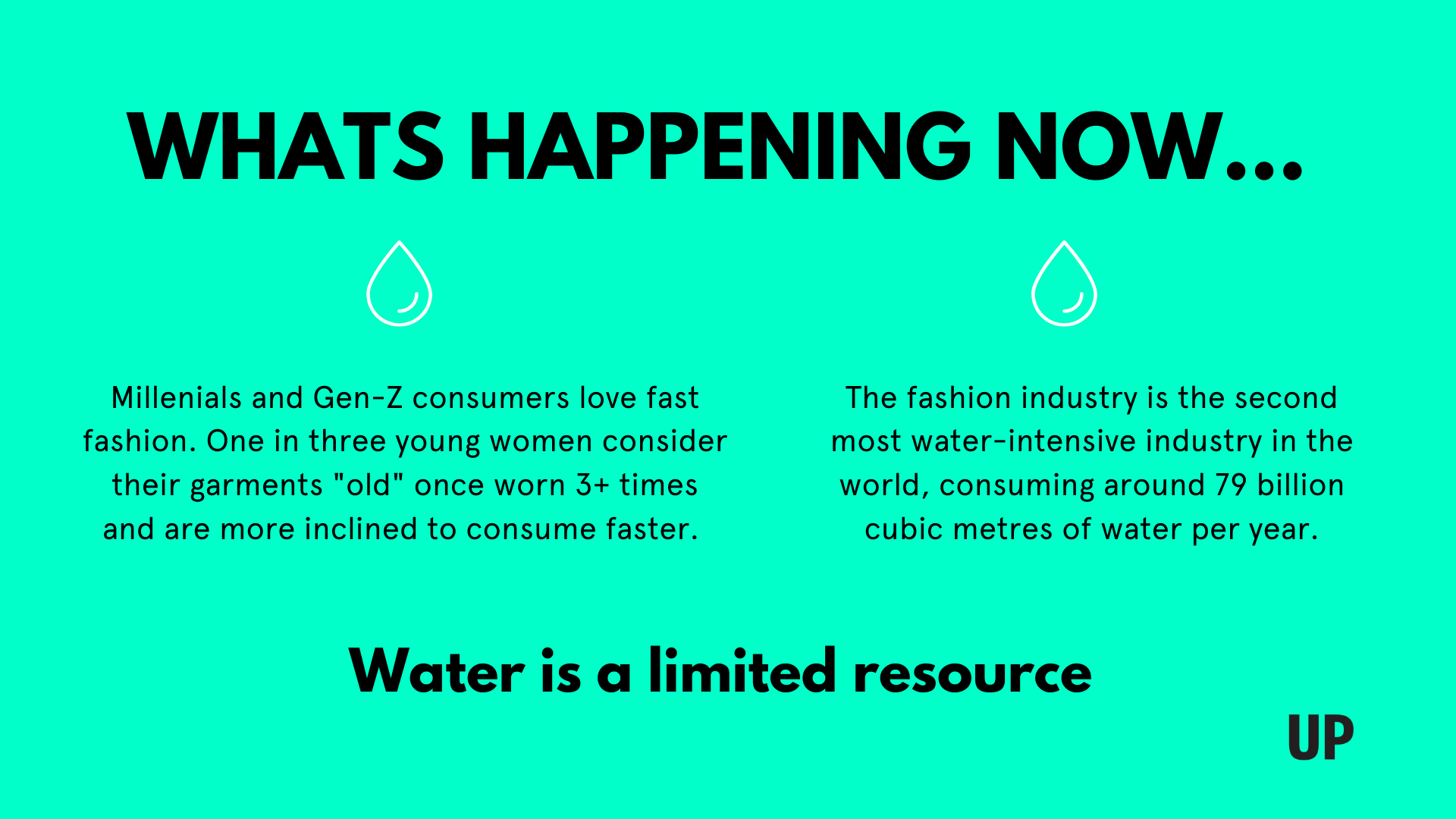 WHATS HAPPENING NOW...

Millenials and Gen-Z consumers love fast fashion. One in three young women consider their garments "old" once worn 3+ times and are more inclined to consume faster.

The fashion industry is the second most water-intensive industry in the world, consuming around 79 billion cubic metres of water per year.

Water is a limited resource

UP